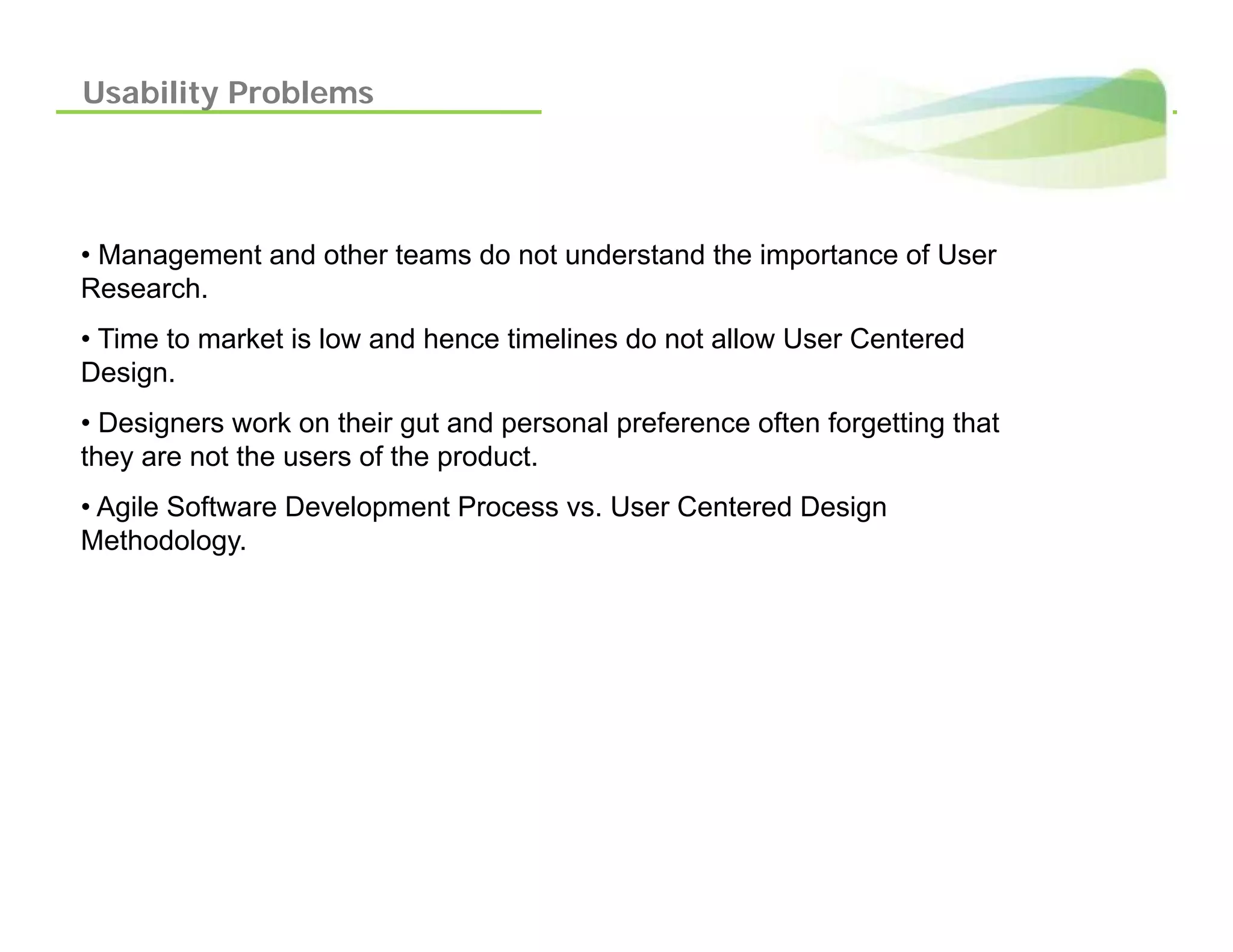 Usability Problems

• Management and other teams do not understand the importance of User Research.

• Time to market is low and hence timelines do not allow User Centered Design.

• Designers work on their gut and personal preference often forgetting that they are not the users of the product.

• Agile Software Development Process vs. User Centered Design Methodology.